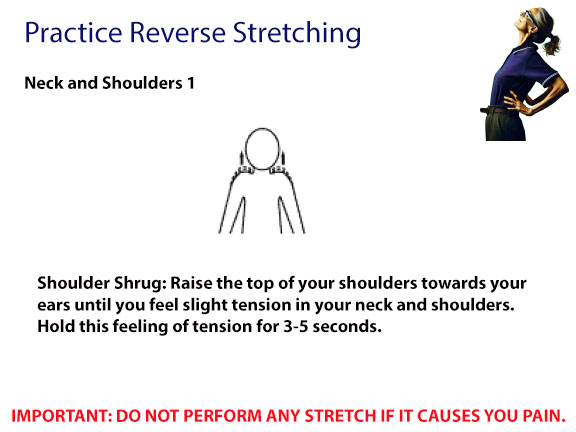 Practice Reverse Stretching

Neck and Shoulders 1

Shoulder Shrug: Raise the top of your shoulders towards your ears until you feel slight tension in your neck and shoulders. Hold this feeling of tension for 3-5 seconds.

IMPORTANT: DO NOT PERFORM ANY STRETCH IF IT CAUSES YOU PAIN.